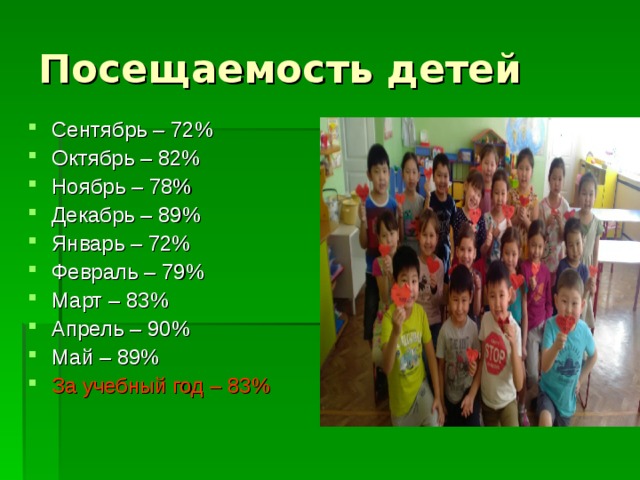 Посещаемость детей

- Сентябрь – 72%
- Октябрь – 82%
- Ноябрь – 78%
- Декабрь – 89%
- Январь – 72%
- Февраль – 79%
- Март – 83%
- Апрель – 90%
- Май – 89%
- За учебный год – 83%

STOP